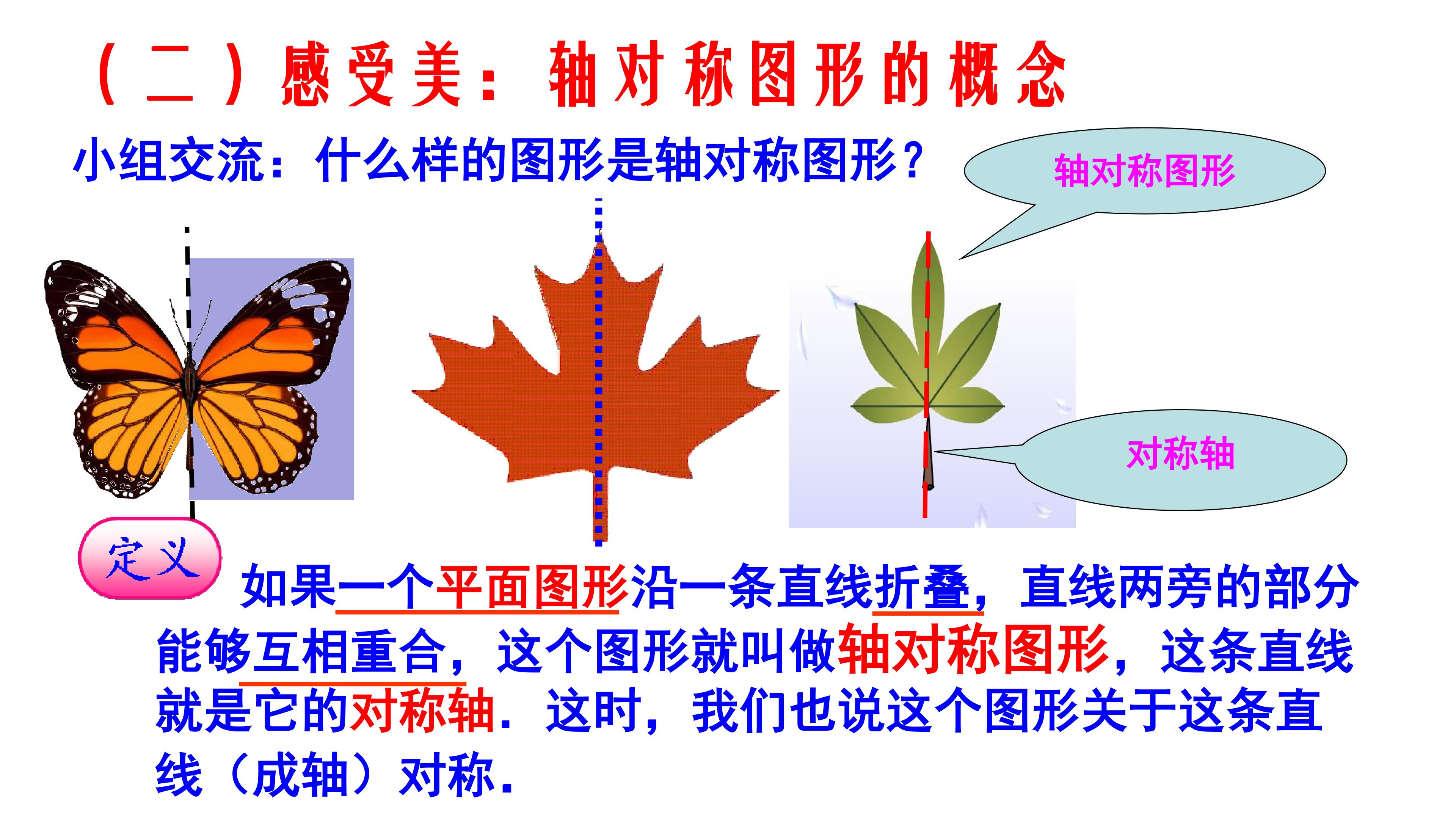 （二）感受美：轴对称图形的概念

小组交流：什么样的图形是轴对称图形？

轴对称图形

对称轴

定义

如果一个平面图形沿一条直线折叠，直线两旁的部分能够互相重合，这个图形就叫做轴对称图形，这条直线就是它的对称轴．这时，我们也说这个图形关于这条直线（成轴）对称．